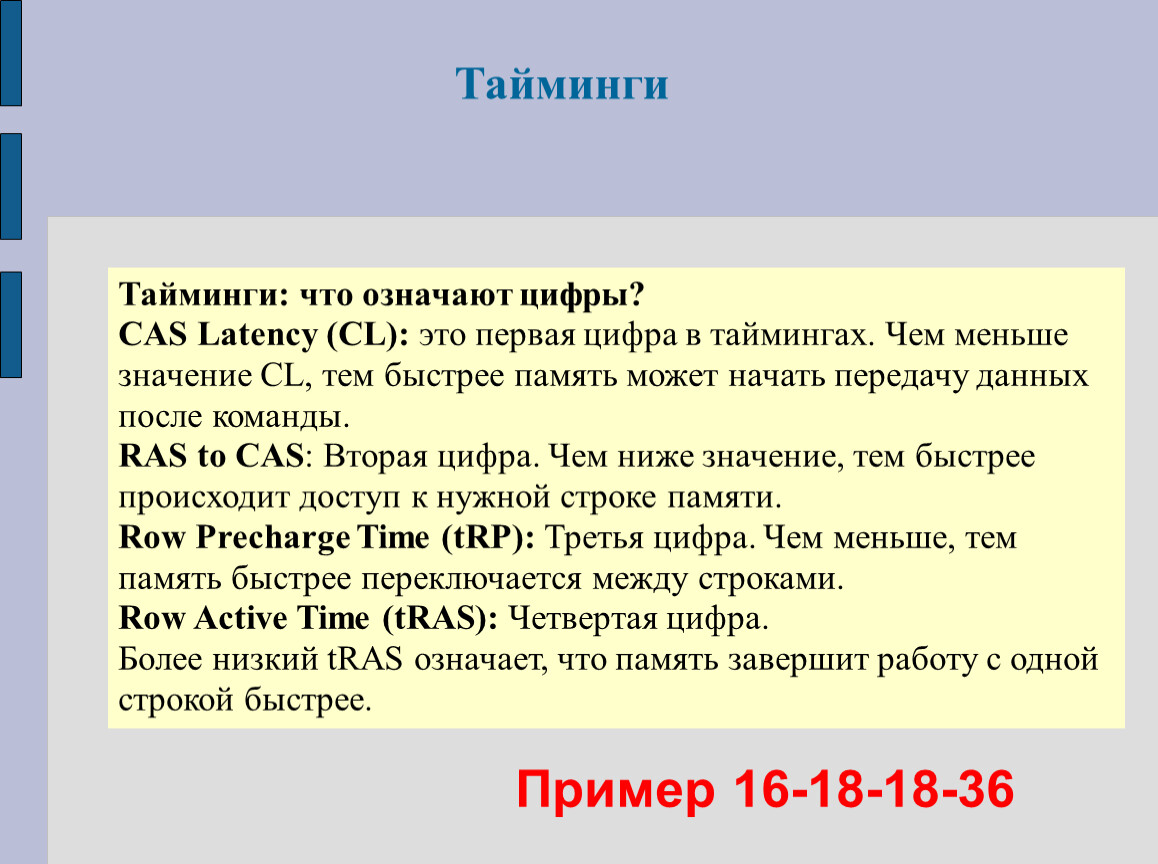 Тайминги

Тайминги: что означают цифры?
CAS Latency (CL): это первая цифра в таймингах. Чем меньше значение CL, тем быстрее память может начать передачу данных после команды.
RAS to CAS: Вторая цифра. Чем ниже значение, тем быстрее происходит доступ к нужной строке памяти.
Row Precharge Time (tRP): Третья цифра. Чем меньше, тем память быстрее переключается между строками.
Row Active Time (tRAS): Четвертая цифра.
Более низкий tRAS означает, что память завершит работу с одной строкой быстрее.

Пример 16-18-18-36